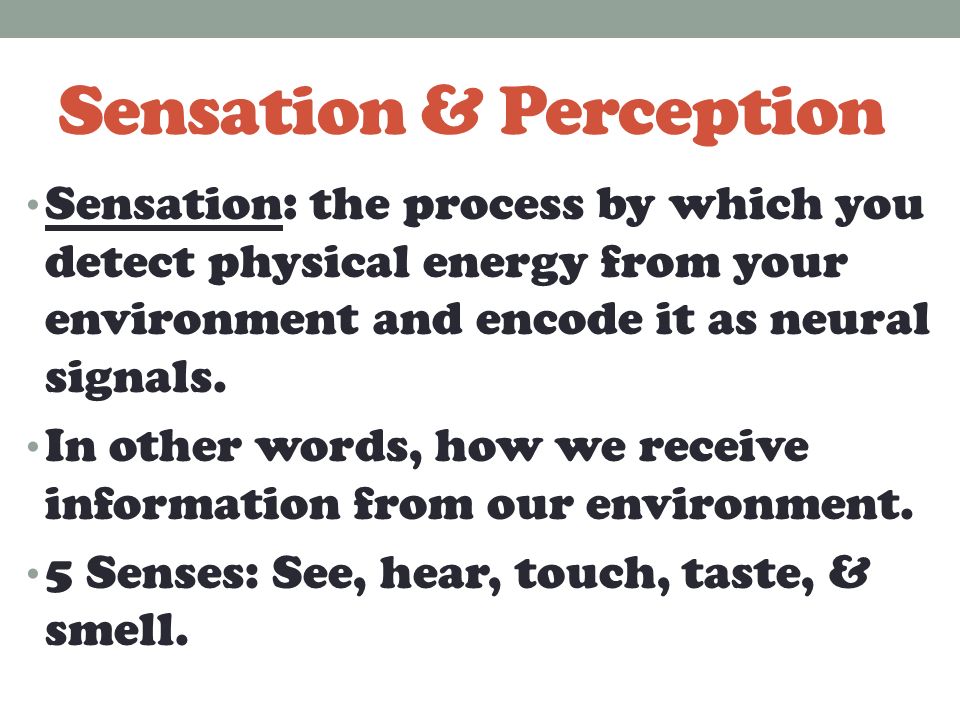 Sensation & Perception

• Sensation: the process by which you detect physical energy from your environment and encode it as neural signals.

• In other words, how we receive information from our environment.

• 5 Senses: See, hear, touch, taste, & smell.